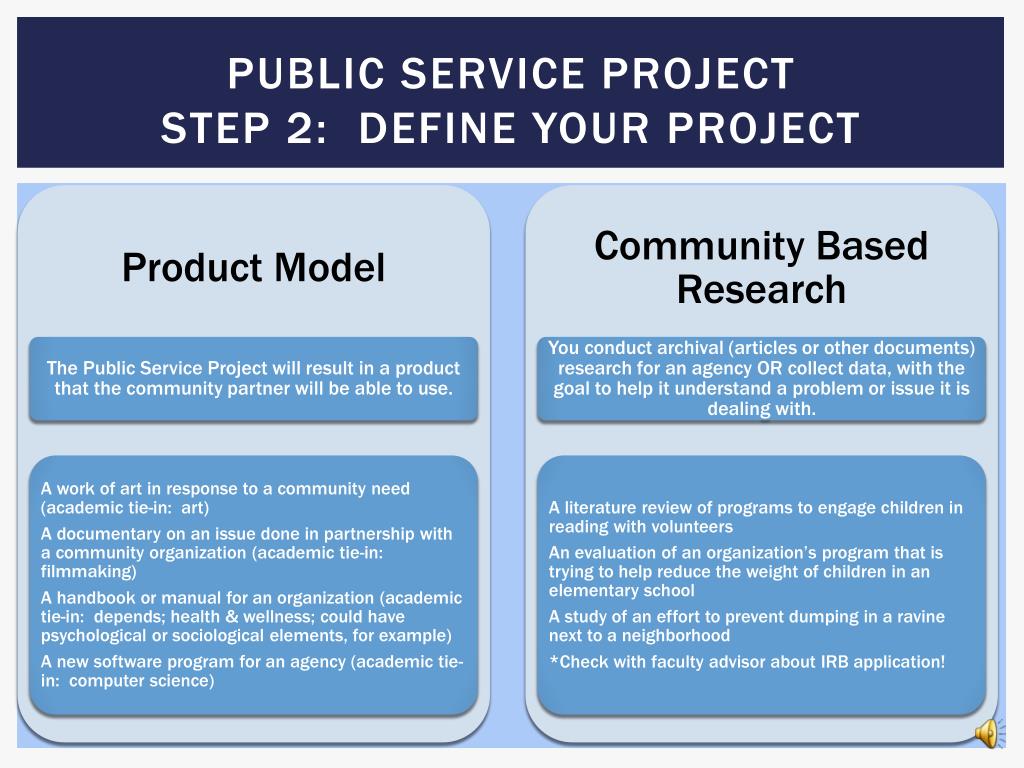 PUBLIC SERVICE PROJECT
STEP 2: DEFINE YOUR PROJECT

Product Model

The Public Service Project will result in a product that the community partner will be able to use.

A work of art in response to a community need (academic tie-in: art)

A documentary on an issue done in partnership with a community organization (academic tie-in: filmmaking)

A handbook or manual for an organization (academic tie-in: depends; health & wellness; could have psychological or sociological elements, for example)

A new software program for an agency (academic tie-in: computer science)

Community Based Research

You conduct archival (articles or other documents) research for an agency OR collect data, with the goal to help it understand a problem or issue it is dealing with.

A literature review of programs to engage children in reading with volunteers

An evaluation of an organization's program that is trying to help reduce the weight of children in an elementary school

A study of an effort to prevent dumping in a ravine next to a neighborhood

*Check with faculty advisor about IRB application!